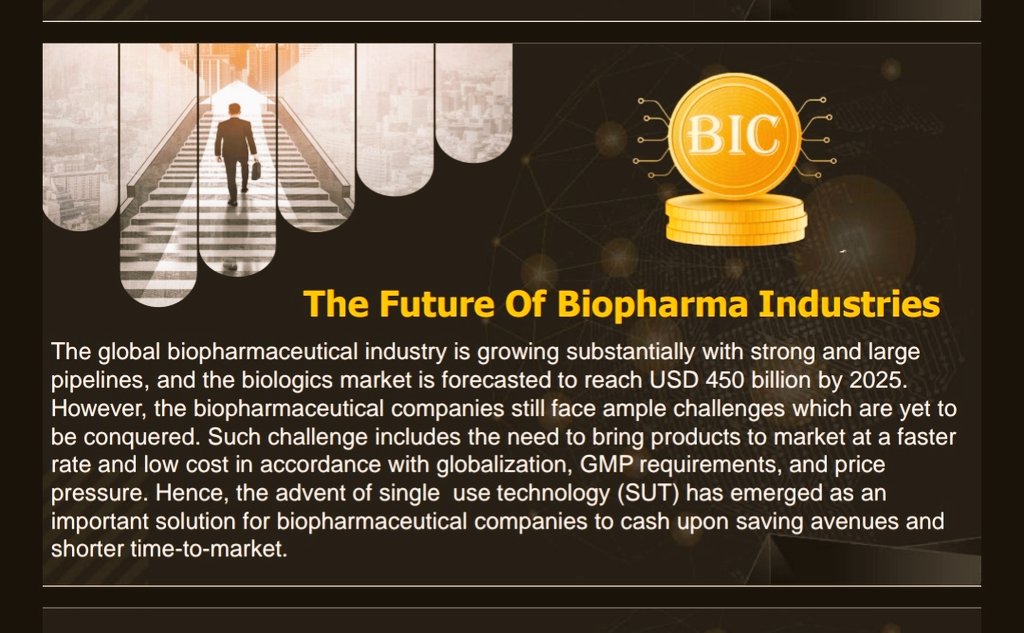 BIC

The Future Of Biopharma Industries

The global biopharmaceutical industry is growing substantially with strong and large pipelines, and the biologics market is forecasted to reach USD 450 billion by 2025. However, the biopharmaceutical companies still face ample challenges which are yet to be conquered. Such challenge includes the need to bring products to market at a faster rate and low cost in accordance with globalization, GMP requirements, and price pressure. Hence, the advent of single use technology (SUT) has emerged as an important solution for biopharmaceutical companies to cash upon saving avenues and shorter time-to-market.